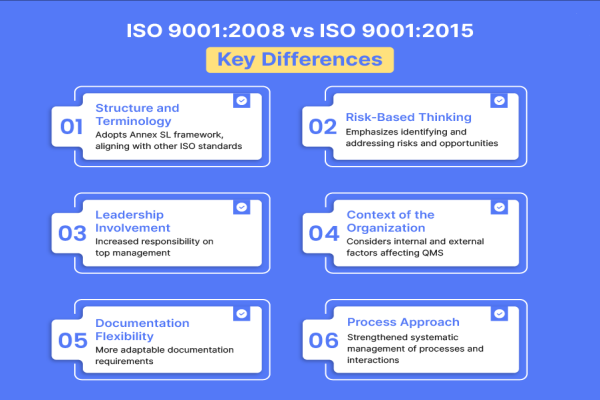 ISO 9001:2008 vs ISO 9001:2015

Key Differences

01
Structure and Terminology
Adopts Annex SL framework, aligning with other ISO standards

02
Risk-Based Thinking
Emphasizes identifying and addressing risks and opportunities

03
Leadership Involvement
Increased responsibility on top management

04
Context of the Organization
Considers internal and external factors affecting QMS

05
Documentation Flexibility
More adaptable documentation requirements

06
Process Approach
Strengthened systematic management of processes and interactions